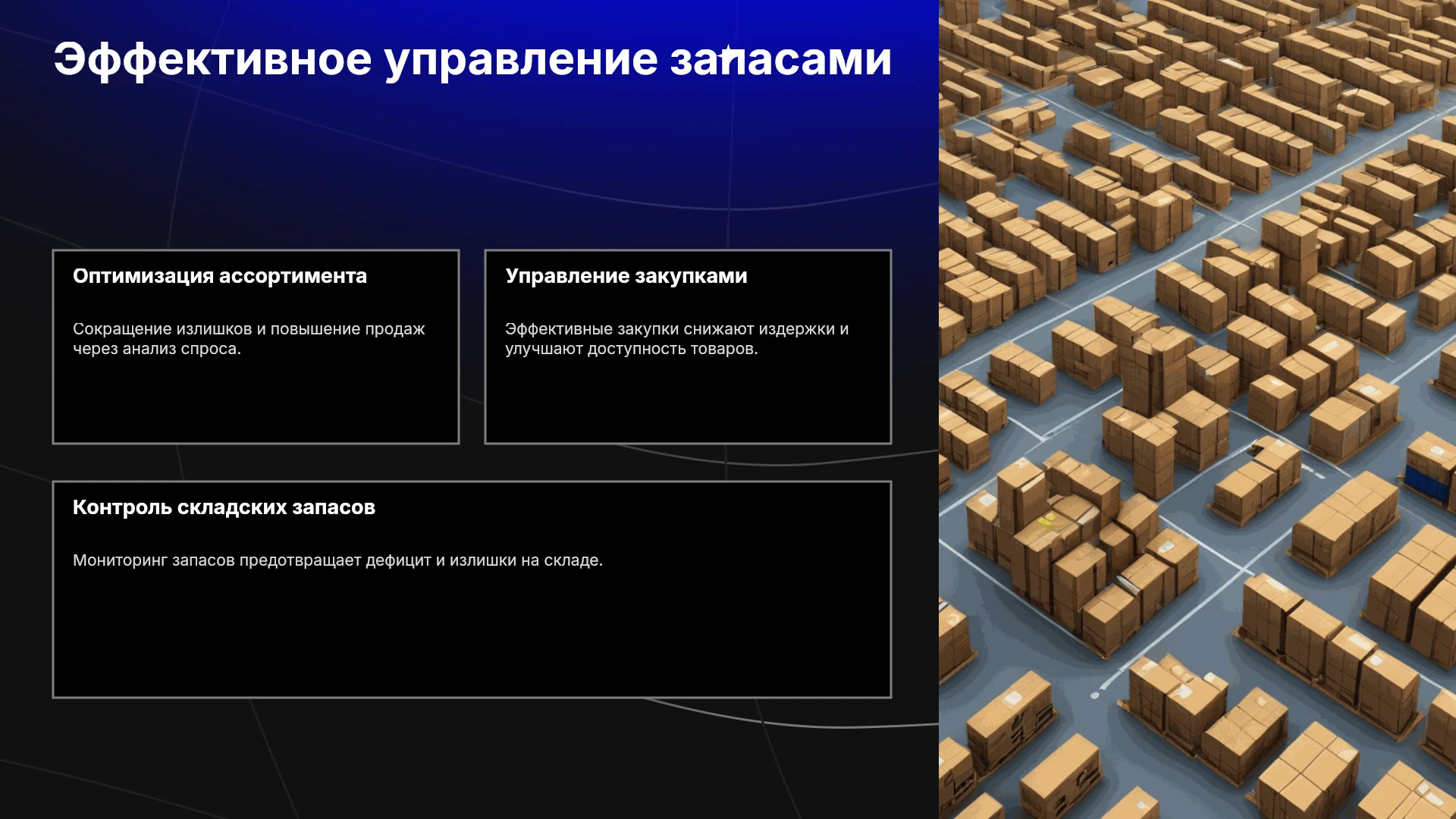 Эффективное управление запасами

Оптимизация ассортимента

Сокращение излишков и повышение продаж через анализ спроса.

Управление закупками

Эффективные закупки снижают издержки и улучшают доступность товаров.

Контроль складских запасов

Мониторинг запасов предотвращает дефицит и излишки на складе.